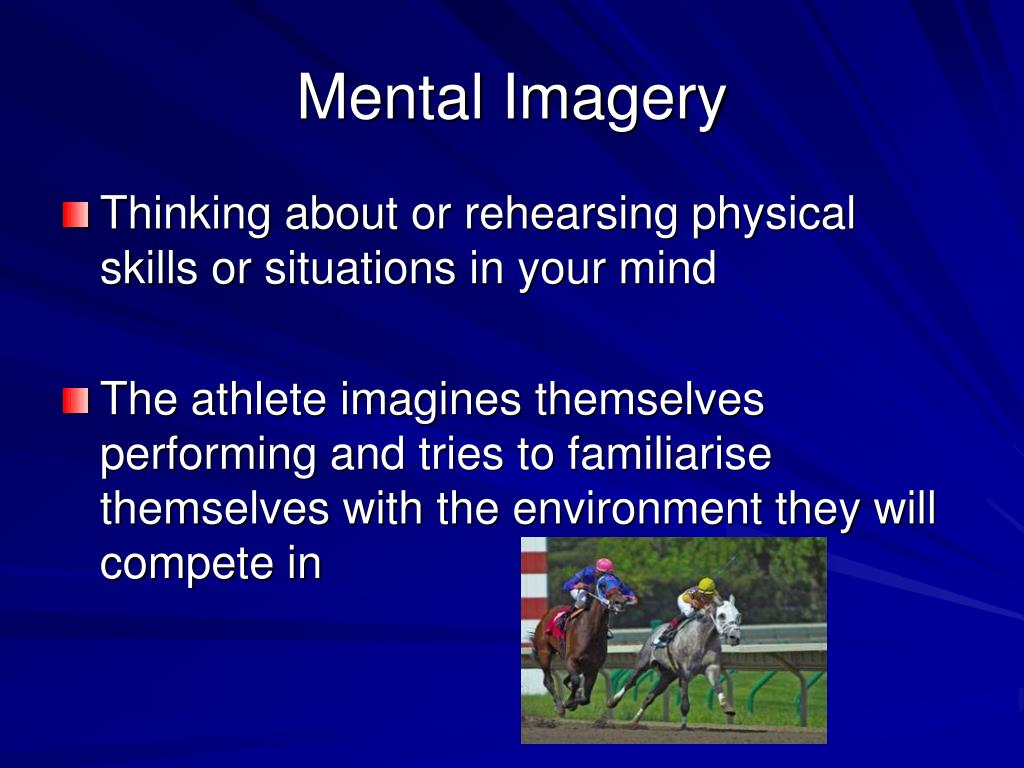 Mental Imagery

Thinking about or rehearsing physical skills or situations in your mind

The athlete imagines themselves performing and tries to familiarise themselves with the environment they will compete in